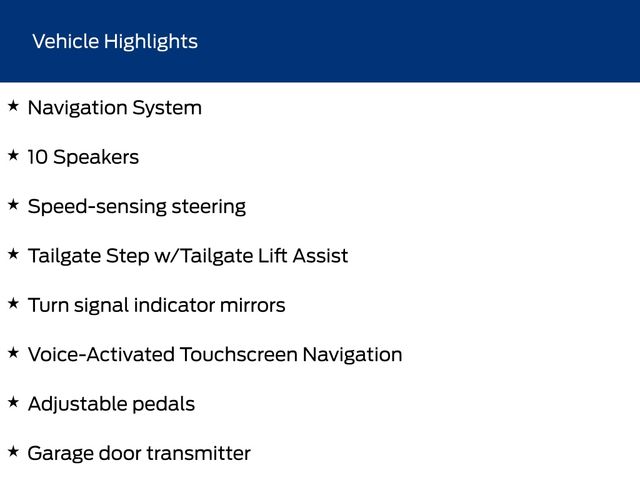 Vehicle Highlights

★ Navigation System

★ 10 Speakers

★ Speed-sensing steering

★ Tailgate Step w/Tailgate Lift Assist

★ Turn signal indicator mirrors

★ Voice-Activated Touchscreen Navigation

★ Adjustable pedals

★ Garage door transmitter